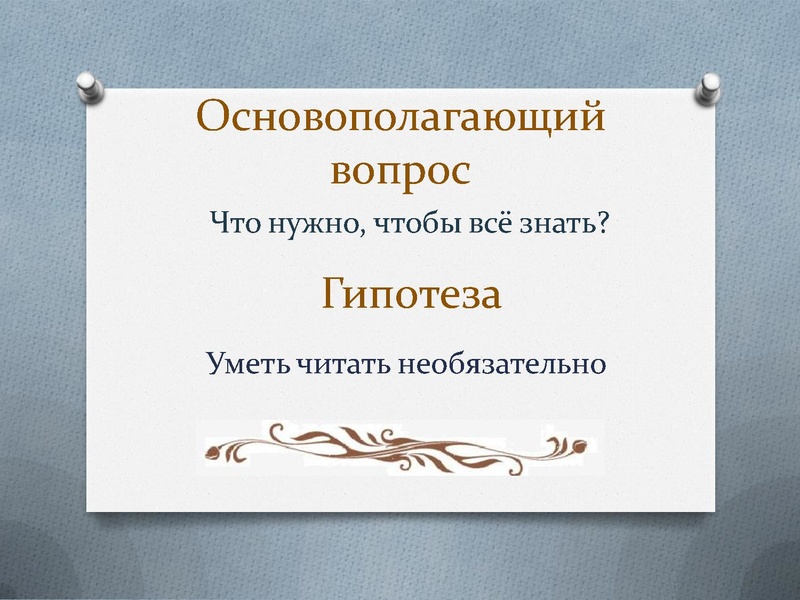 Основополагающий вопрос

Что нужно, чтобы всё знать?

Гипотеза

Уметь читать необязательно